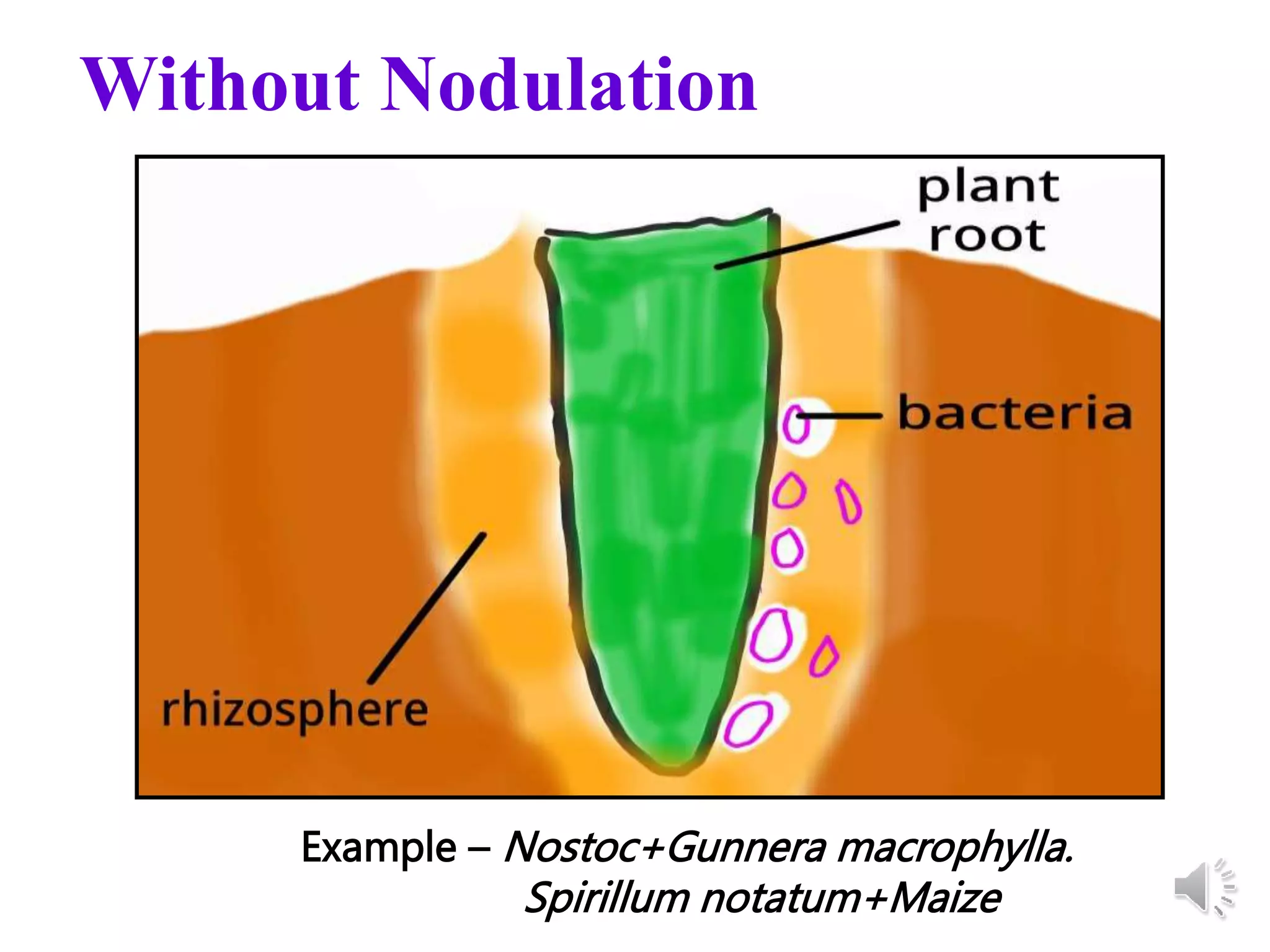 Without Nodulation

plant root

bacteria

rhizosphere

Example – Nostoc+Gunnera macrophylla.
Spirillum notatum+Maize